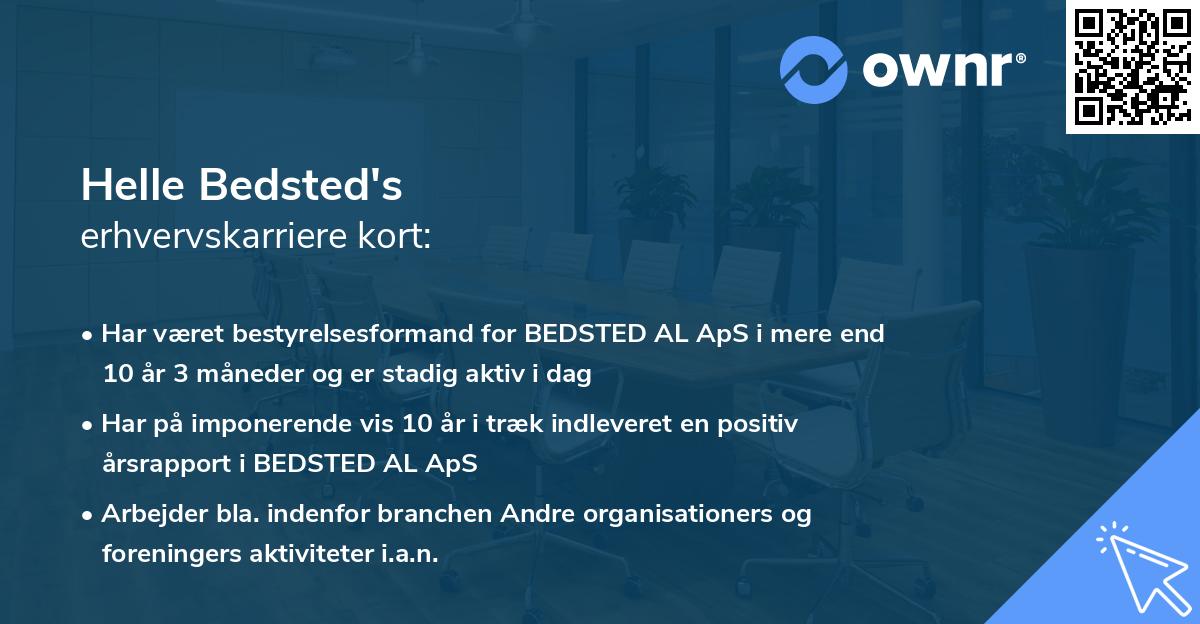 ownr®

Helle Bedsted's
erhvervskarriere kort:

• Har været bestyrelsesformand for BEDSTED AL ApS i mere end 10 år 3 måneder og er stadig aktiv i dag

• Har på imponerende vis 10 år i træk indleveret en positiv årsrapport i BEDSTED AL ApS

• Arbejder bla. indenfor branchen Andre organisationers og foreningers aktiviteter i.a.n.